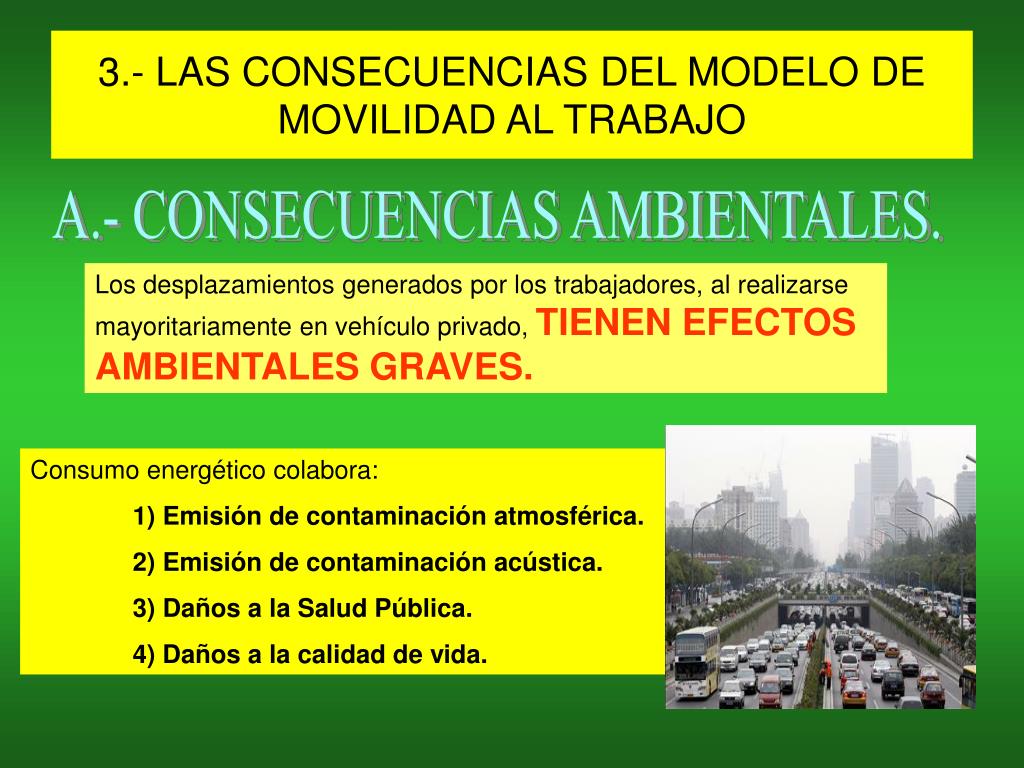 3.- LAS CONSECUENCIAS DEL MODELO DE MOVILIDAD AL TRABAJO

A.- CONSECUENCIAS AMBIENTALES.

Los desplazamientos generados por los trabajadores, al realizarse mayoritariamente en vehículo privado, TIENEN EFECTOS AMBIENTALES GRAVES.

Consumo energético colabora:

1) Emisión de contaminación atmosférica.

2) Emisión de contaminación acústica.

3) Daños a la Salud Pública.

4) Daños a la calidad de vida.